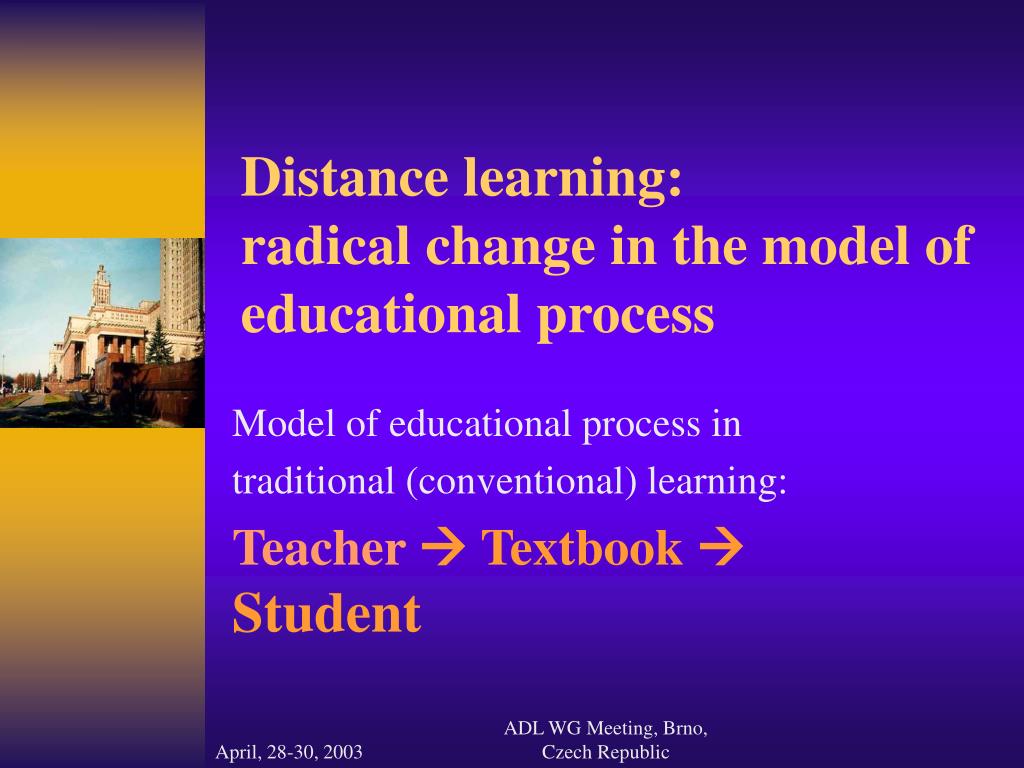 Distance learning:
radical change in the model of educational process

Model of educational process in traditional (conventional) learning:

Teacher → Textbook → Student

April, 28-30, 2003

ADL WG Meeting, Brno, Czech Republic